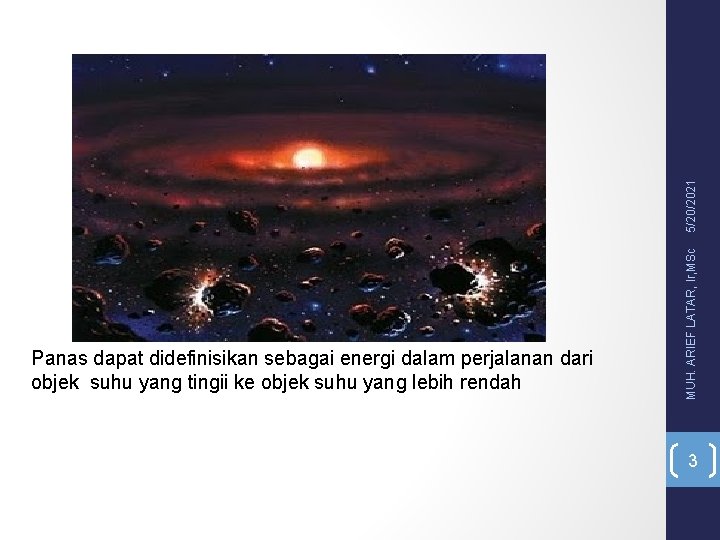 Panas dapat didefinisikan sebagai energi dalam perjalanan dari objek suhu yang tingii ke objek suhu yang lebih rendah

MUH. ARIEF LATAR, Ir,MSc

5/20/2021

3